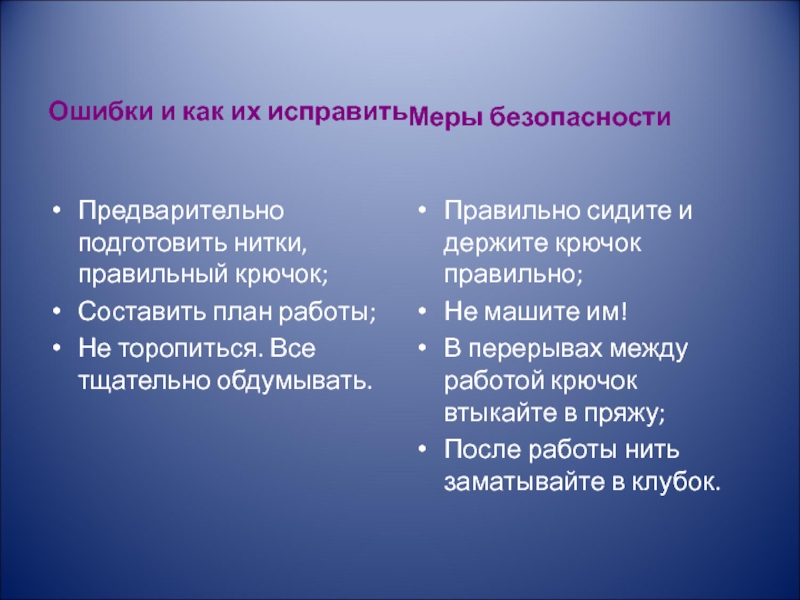 Ошибки и как их исправить

• Предварительно подготовить нитки, правильный крючок;
• Составить план работы;
• Не торопиться. Все тщательно обдумывать.

Меры безопасности

• Правильно сидите и держите крючок правильно;
• Не машите им!
• В перерывах между работой крючок втыкайте в пряжу;
• После работы нить заматывайте в клубок.